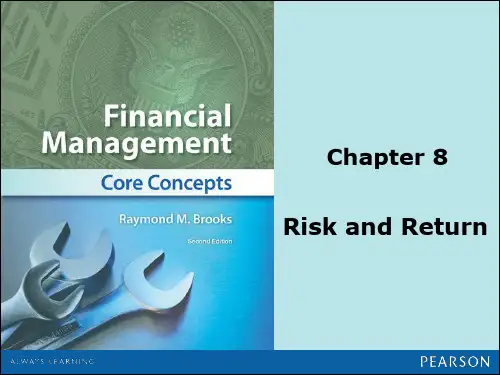 Financial Management

Core Concepts

Raymond M. Brooks

Second Edition

Chapter 8

Risk and Return

ALWAYS LEARNING

PEARSON